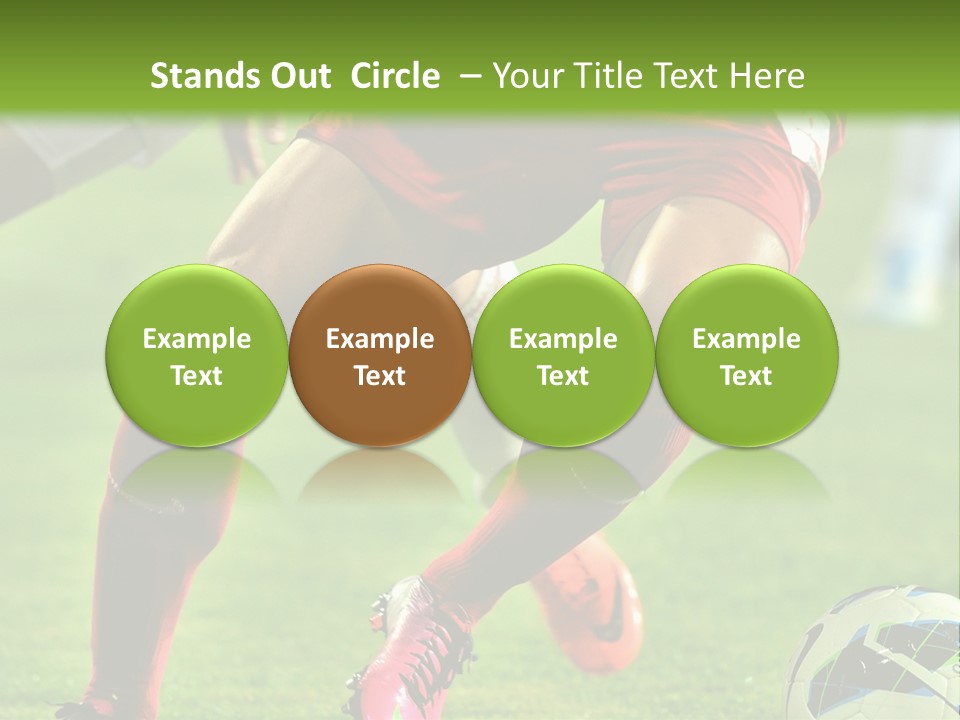 Stands Out Circle – Your Title Text Here

Example Text

Example Text

Example Text

Example Text